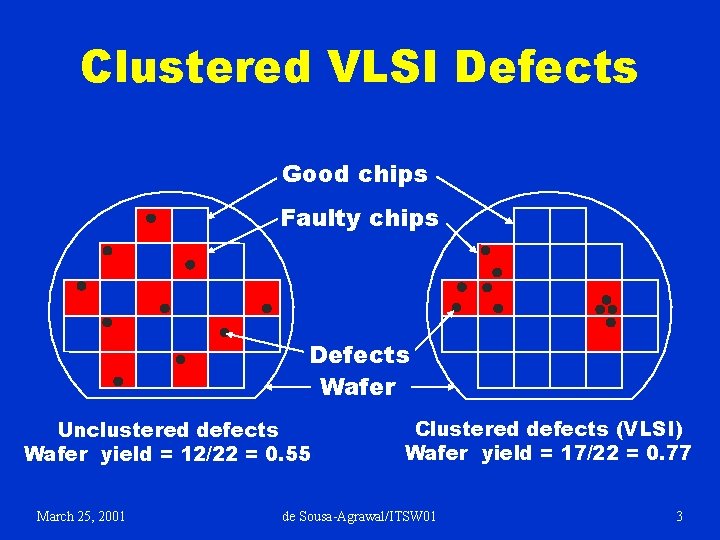 Clustered VLSI Defects

Good chips

Faulty chips

Defects

Wafer

Unclustered defects
Wafer yield = 12/22 = 0.55

Clustered defects (VLSI)
Wafer yield = 17/22 = 0.77

March 25, 2001

de Sousa-Agrawal/ITSW01

3